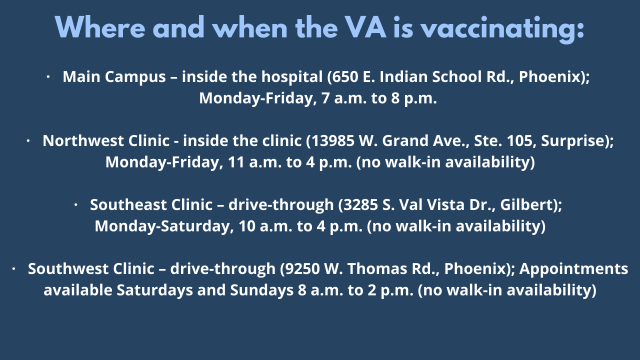 Where and when the VA is vaccinating:

· Main Campus – inside the hospital (650 E. Indian School Rd., Phoenix); Monday-Friday, 7 a.m. to 8 p.m.

· Northwest Clinic - inside the clinic (13985 W. Grand Ave., Ste. 105, Surprise); Monday-Friday, 11 a.m. to 4 p.m. (no walk-in availability)

· Southeast Clinic – drive-through (3285 S. Val Vista Dr., Gilbert); Monday-Saturday, 10 a.m. to 4 p.m. (no walk-in availability)

· Southwest Clinic – drive-through (9250 W. Thomas Rd., Phoenix); Appointments available Saturdays and Sundays 8 a.m. to 2 p.m. (no walk-in availability)